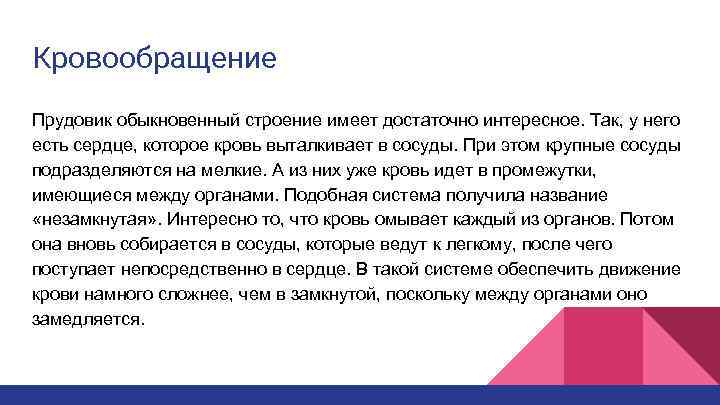 Кровообращение

Прудовик обыкновенный строение имеет достаточно интересное. Так, у него есть сердце, которое кровь выталкивает в сосуды. При этом крупные сосуды подразделяются на мелкие. А из них уже кровь идет в промежутки, имеющиеся между органами. Подобная система получила название «незамкнутая». Интересно то, что кровь омывает каждый из органов. Потом она вновь собирается в сосуды, которые ведут к легкому, после чего поступает непосредственно в сердце. В такой системе обеспечить движение крови намного сложнее, чем в замкнутой, поскольку между органами оно замедляется.